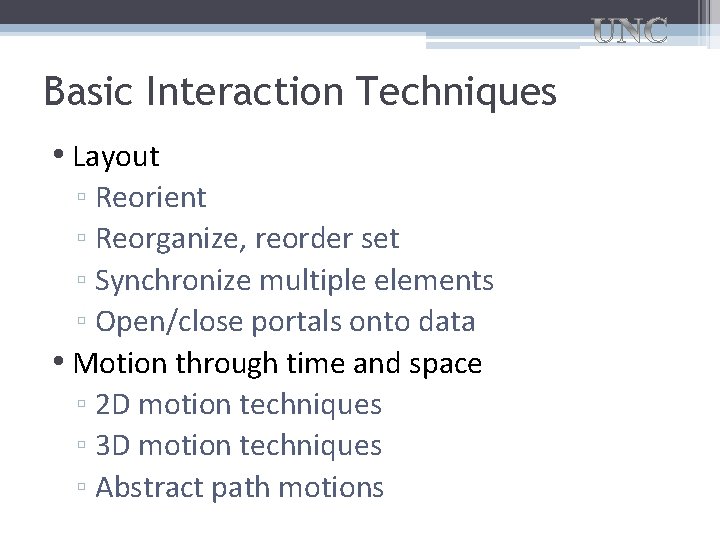 UNC

Basic Interaction Techniques

• Layout
▫ Reorient
▫ Reorganize, reorder set
▫ Synchronize multiple elements
▫ Open/close portals onto data
• Motion through time and space
▫ 2D motion techniques
▫ 3D motion techniques
▫ Abstract path motions